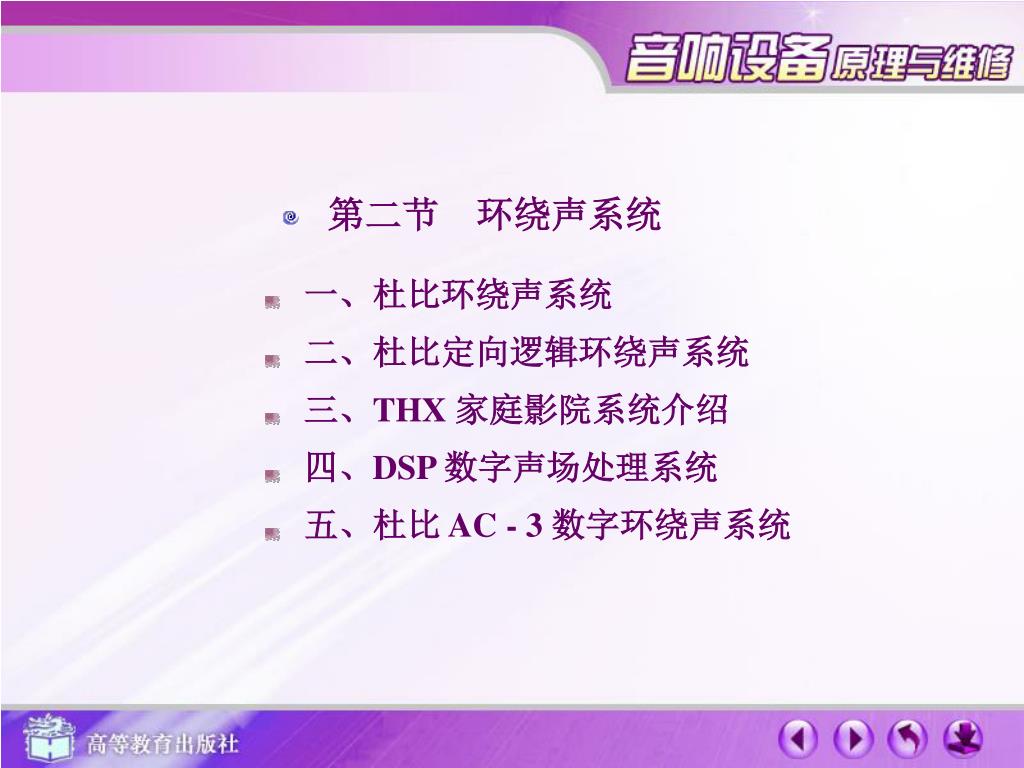 音响设备原理与维修

第二节　环绕声系统

一、杜比环绕声系统
二、杜比定向逻辑环绕声系统
三、THX 家庭影院系统介绍
四、DSP 数字声场处理系统
五、杜比 AC - 3 数字环绕声系统

高等教育出版社